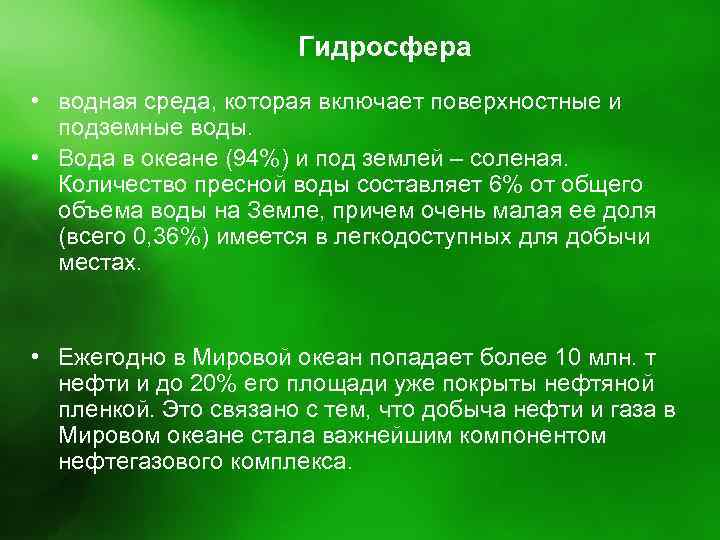 Гидросфера

• водная среда, которая включает поверхностные и подземные воды.

• Вода в океане (94%) и под землей – соленая. Количество пресной воды составляет 6% от общего объема воды на Земле, причем очень малая ее доля (всего 0,36%) имеется в легкодоступных для добычи местах.

• Ежегодно в Мировой океан попадает более 10 млн. т нефти и до 20% его площади уже покрыты нефтяной пленкой. Это связано с тем, что добыча нефти и газа в Мировом океане стала важнейшим компонентом нефтегазового комплекса.